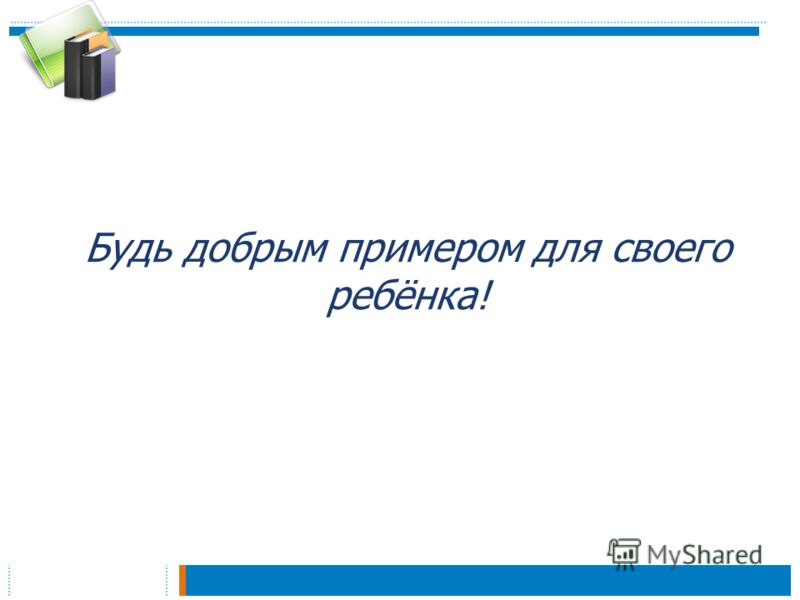 Будь добрым примером для своего ребёнка!

MyShared